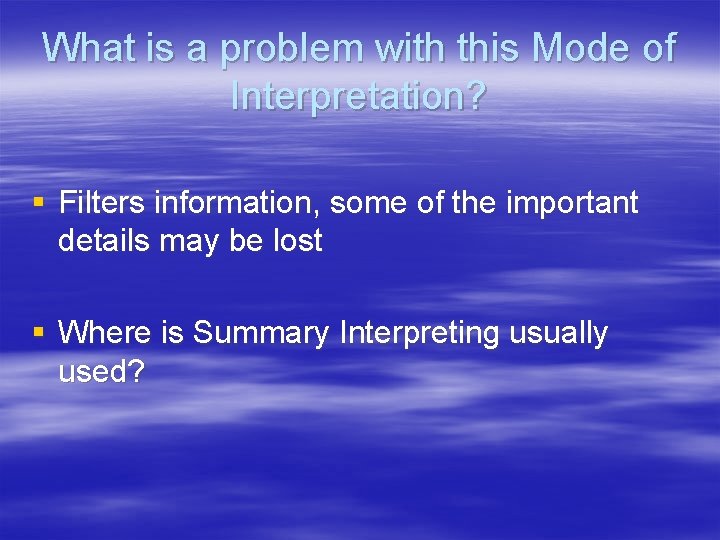 What is a problem with this Mode of Interpretation?

▪ Filters information, some of the important details may be lost

▪ Where is Summary Interpreting usually used?